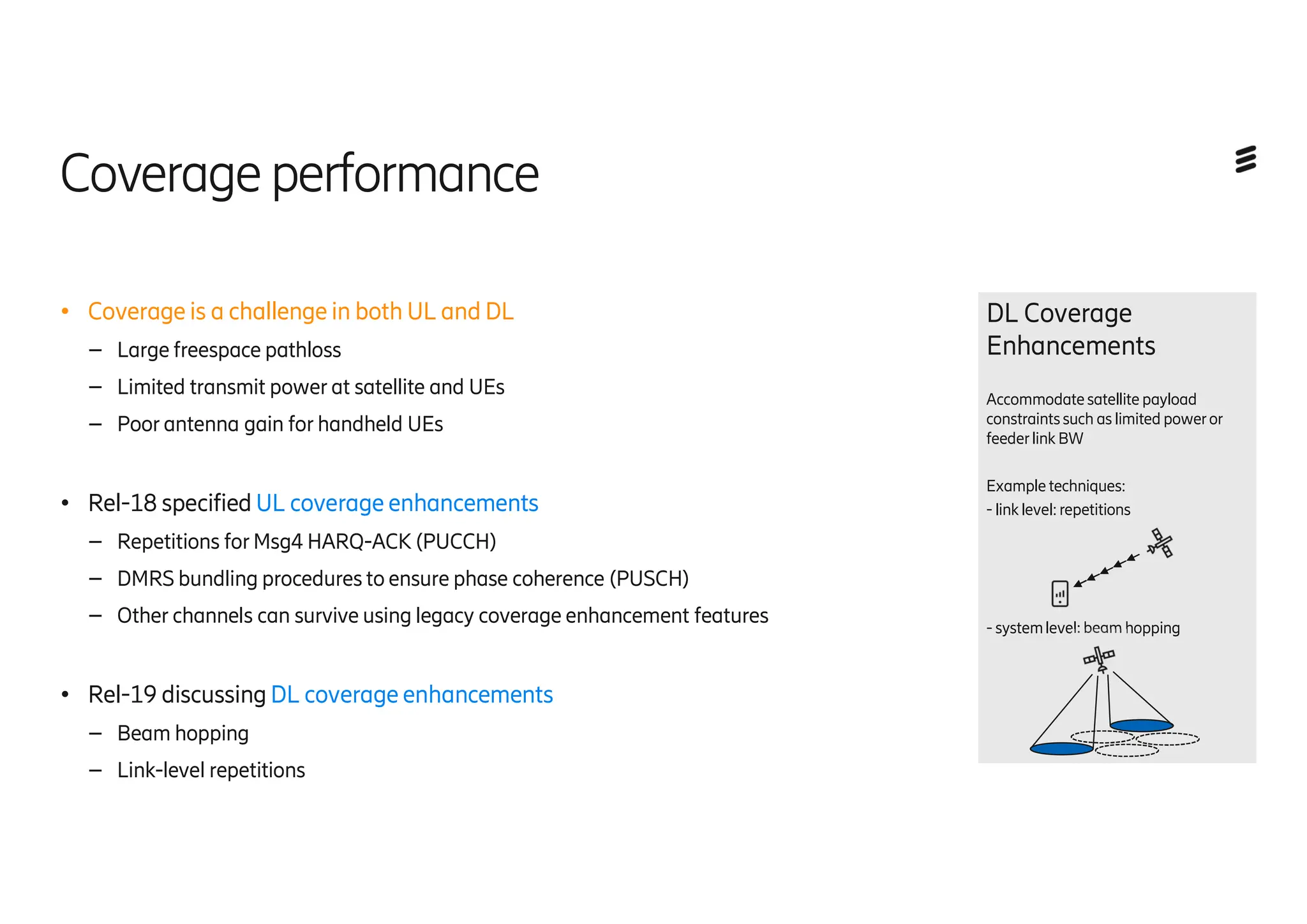 Coverage performance

• Coverage is a challenge in both UL and DL
– Large freespace pathloss
– Limited transmit power at satellite and UEs
– Poor antenna gain for handheld UEs

• Rel-18 specified UL coverage enhancements
– Repetitions for Msg4 HARQ-ACK (PUCCH)
– DMRS bundling procedures to ensure phase coherence (PUSCH)
– Other channels can survive using legacy coverage enhancement features

• Rel-19 discussing DL coverage enhancements
– Beam hopping
– Link-level repetitions

DL Coverage Enhancements

Accommodate satellite payload constraints such as limited power or feeder link BW

Example techniques:
- link level: repetitions

- system level: beam hopping